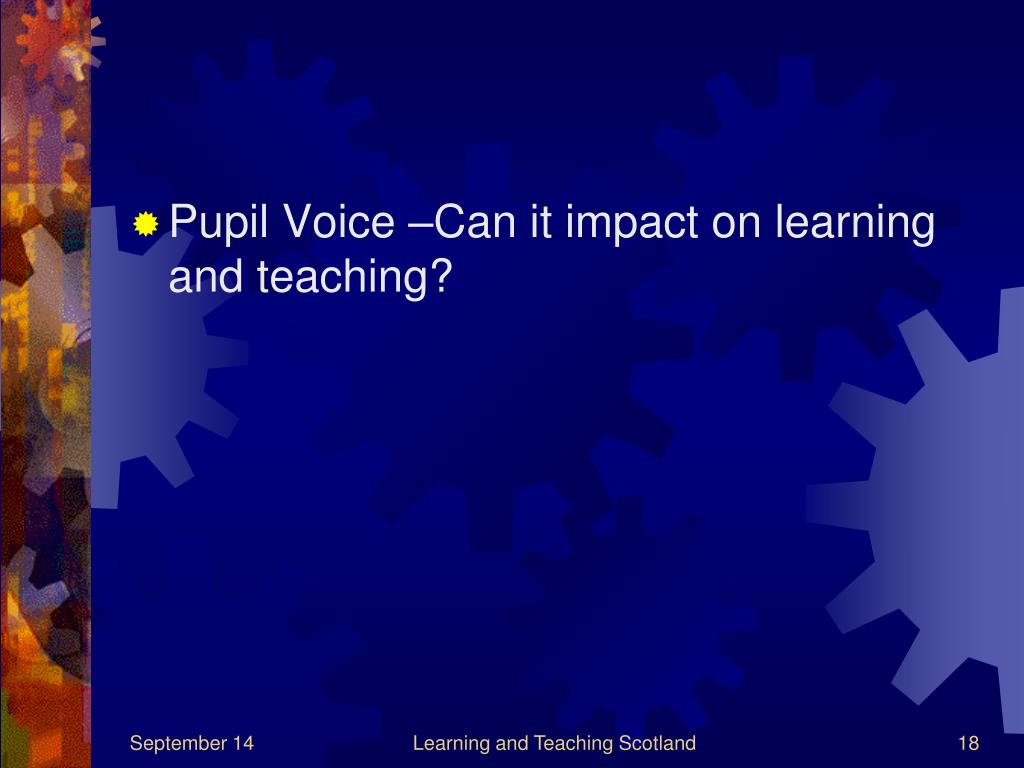 Pupil Voice –Can it impact on learning and teaching?

September 14

Learning and Teaching Scotland

18